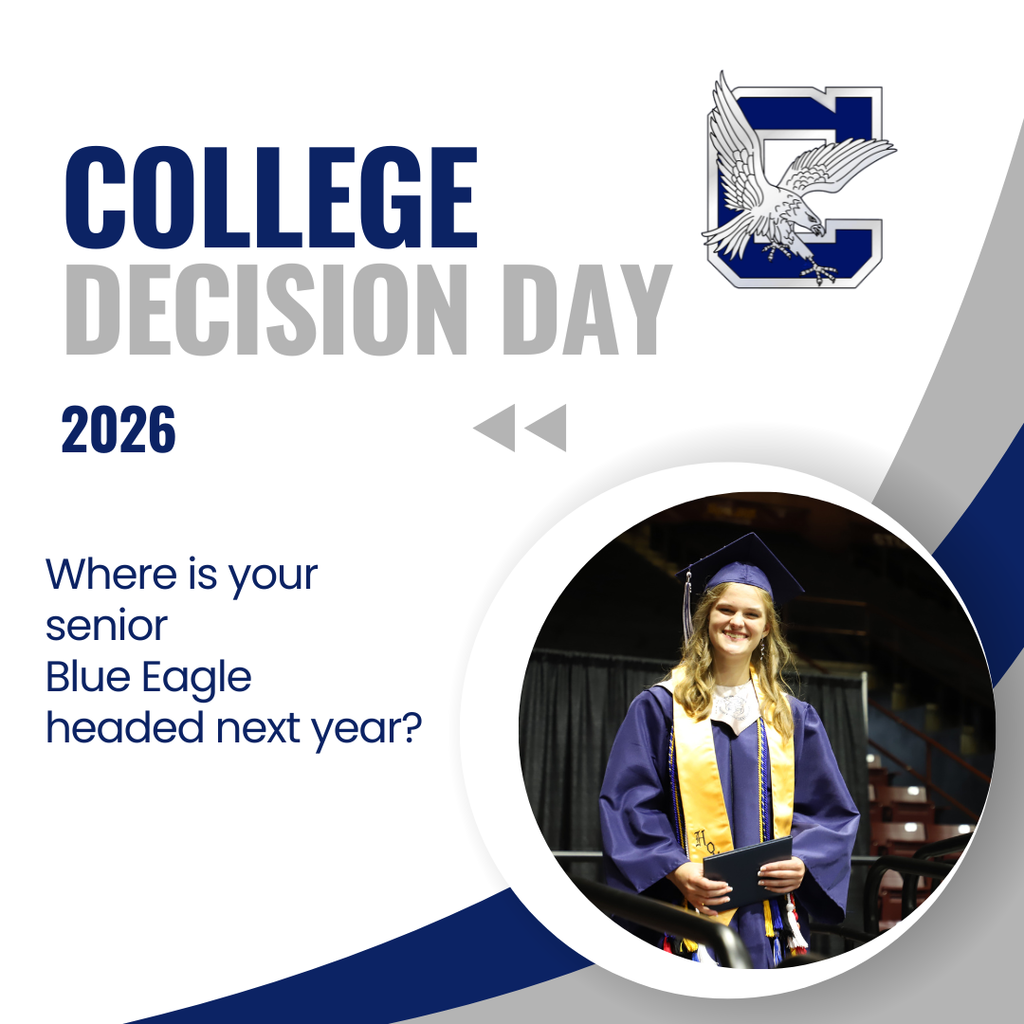 COLLEGE
DECISION DAY

2026

Where is your senior Blue Eagle headed next year?